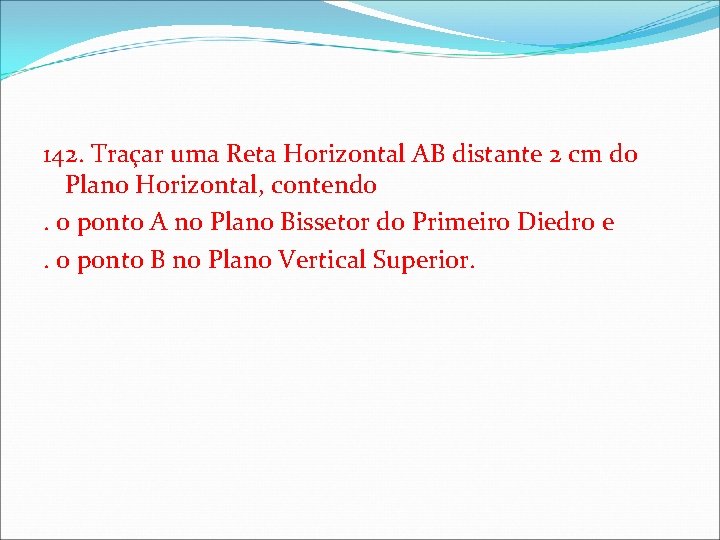 142. Traçar uma Reta Horizontal AB distante 2 cm do Plano Horizontal, contendo

. o ponto A no Plano Bissetor do Primeiro Diedro e

. o ponto B no Plano Vertical Superior.